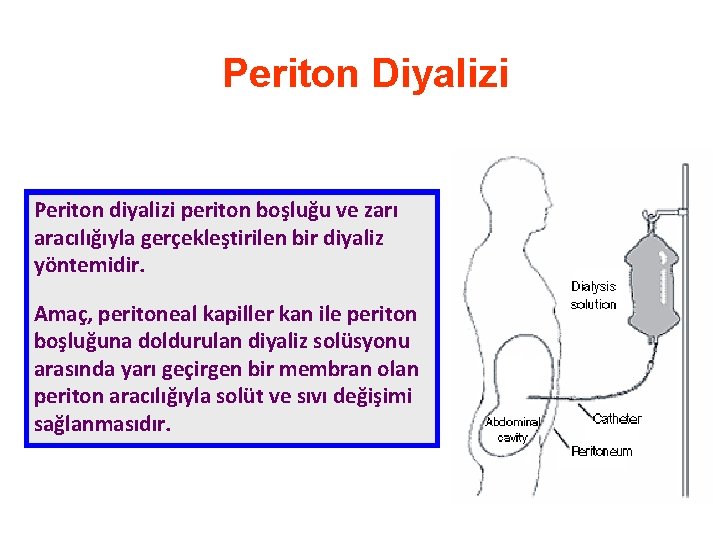 Periton Diyalizi

Periton diyalizi periton boşluğu ve zarı aracılığıyla gerçekleştirilen bir diyaliz yöntemidir.

Amaç, peritoneal kapiller kan ile periton boşluğuna doldurulan diyaliz solüsyonu arasında yarı geçirgen bir membran olan periton aracılığıyla solüt ve sıvı değişimi sağlanmasıdır.

Dialysis solution

Catheter

Abdominal cavity

Peritoneum